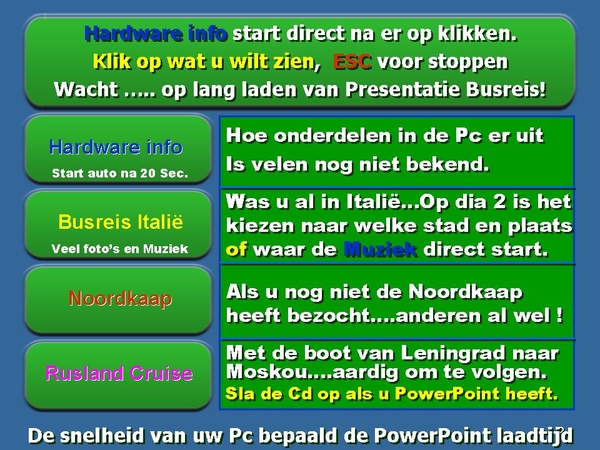 Hardware info start direct na er op klikken.
Klik op wat u wilt zien, ESC voor stoppen
Wacht ….. op lang laden van Presentatie Busreis!

Hardware info
Start auto na 20 Sec.

Hoe onderdelen in de Pc er uit Is velen nog niet bekend.

Busreis Italië
Veel foto's en Muziek

Was u al in Italië…Op dia 2 is het kiezen naar welke stad en plaats of waar de Muziek direct start.

Noordkaap

Als u nog niet de Noordkaap heeft bezocht….anderen al wel !

Rusland Cruise

Met de boot van Leningrad naar Moskou….aardig om te volgen.
Sla de Cd op als u PowerPoint heeft.

De snelheid van uw Pc bepaald de PowerPoint laadtijd